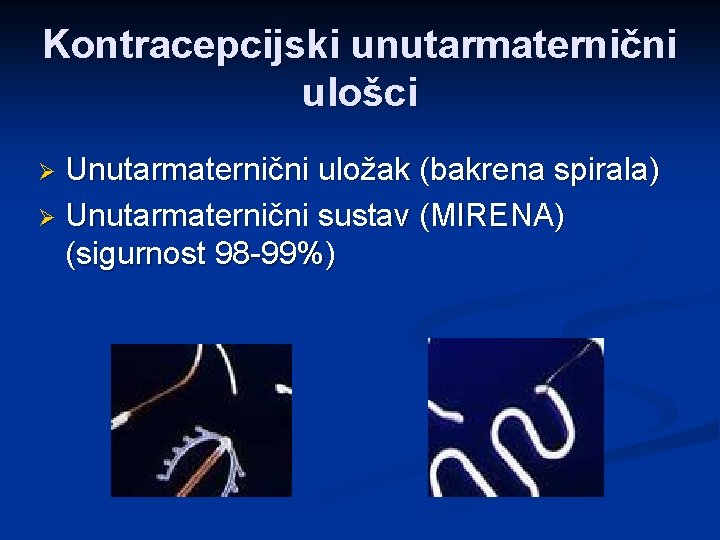 Kontracepcijski unutarmaternični ulošci

➢ Unutarmaternični uložak (bakrena spirala)
➢ Unutarmaternični sustav (MIRENA) (sigurnost 98-99%)